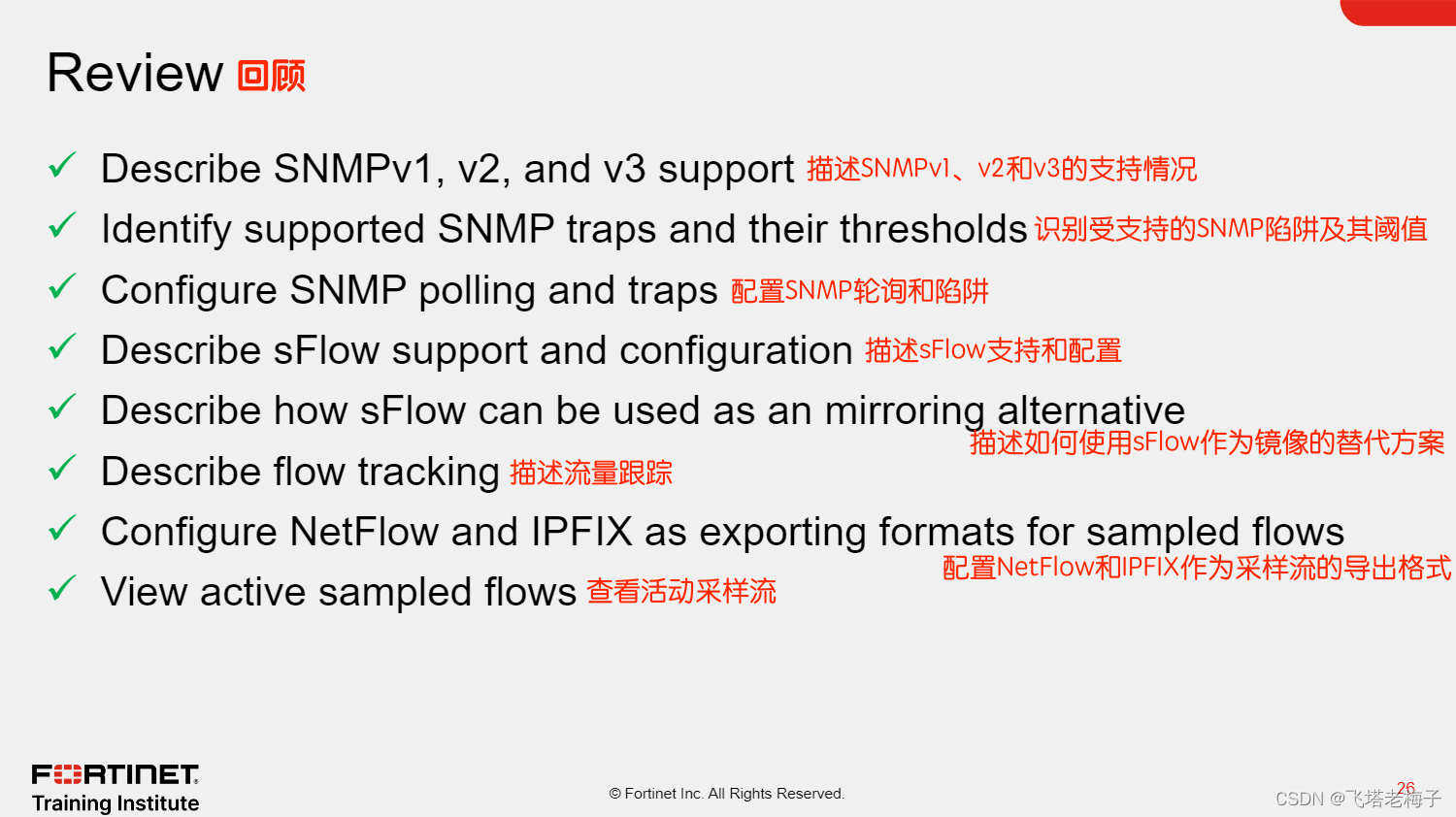 Review 回顾

✓ Describe SNMPv1, v2, and v3 support 描述SNMPv1、v2和v3的支持情况

✓ Identify supported SNMP traps and their thresholds 识别受支持的SNMP陷阱及其阈值

✓ Configure SNMP polling and traps 配置SNMP轮询和陷阱

✓ Describe sFlow support and configuration 描述sFlow支持和配置

✓ Describe how sFlow can be used as an mirroring alternative 描述如何使用sFlow作为镜像的替代方案

✓ Describe flow tracking 描述流量跟踪

✓ Configure NetFlow and IPFIX as exporting formats for sampled flows 配置NetFlow和IPFIX作为采样流的导出格式

✓ View active sampled flows 查看活动采样流

FORTINET Training Institute

© Fortinet Inc. All Rights Reserved.

26

CSDN @飞塔老梅子